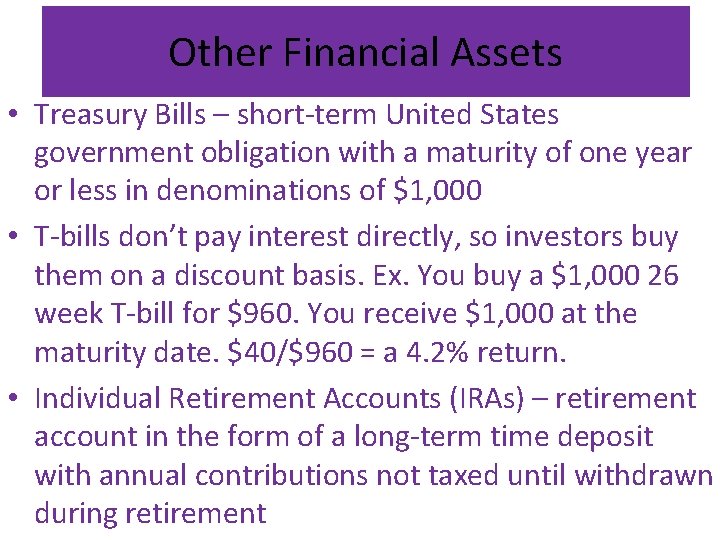 Other Financial Assets

• Treasury Bills – short-term United States government obligation with a maturity of one year or less in denominations of $1,000

• T-bills don't pay interest directly, so investors buy them on a discount basis. Ex. You buy a $1,000 26 week T-bill for $960. You receive $1,000 at the maturity date. $40/$960 = a 4.2% return.

• Individual Retirement Accounts (IRAs) – retirement account in the form of a long-term time deposit with annual contributions not taxed until withdrawn during retirement